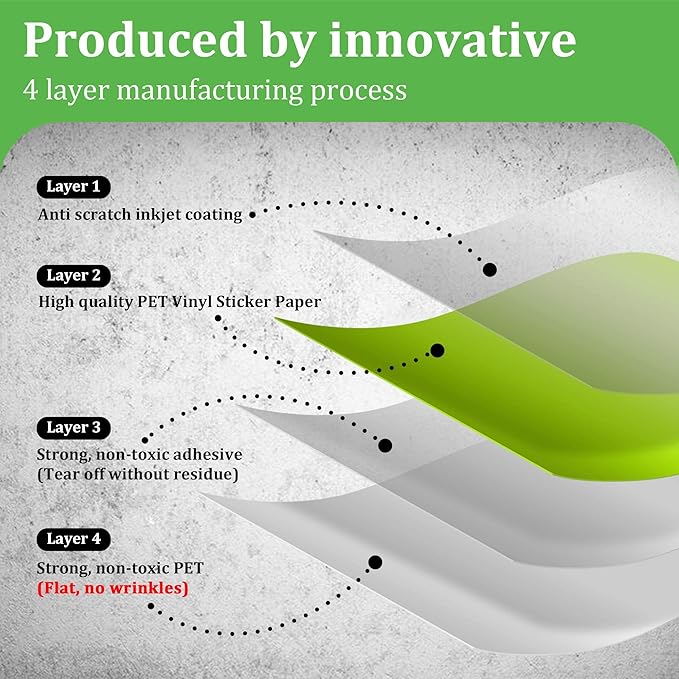 Produced by innovative
4 layer manufacturing process

Layer 1
Anti scratch inkjet coating

Layer 2
High quality PET Vinyl Sticker Paper

Layer 3
Strong, non-toxic adhesive
(Tear off without residue)

Layer 4
Strong, non-toxic PET
(Flat, no wrinkles)